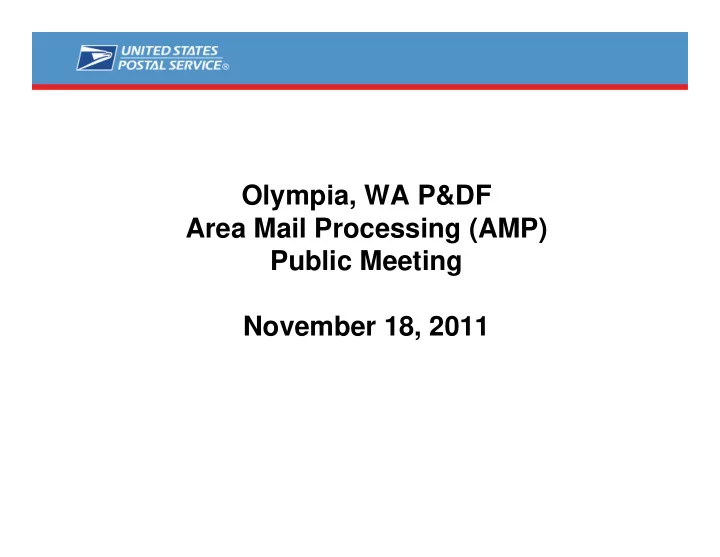 UNITED STATES POSTAL SERVICE®

Olympia, WA P&DF
Area Mail Processing (AMP)
Public Meeting

November 18, 2011